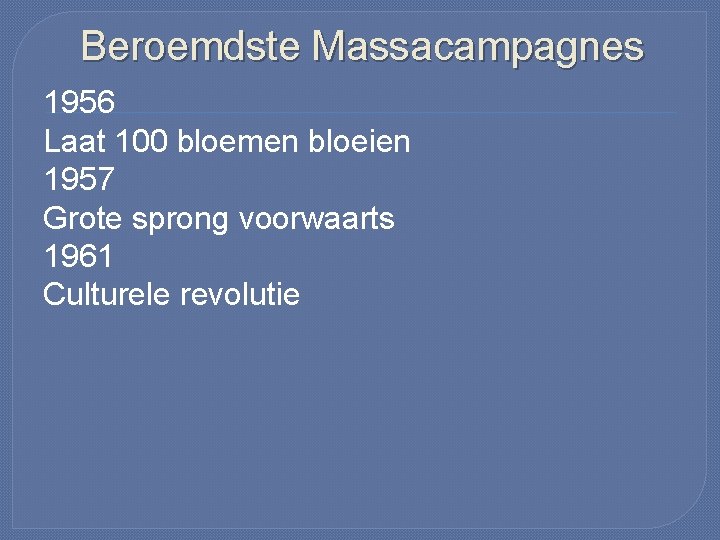 Beroemdste Massacampagnes

1956
Laat 100 bloemen bloeien
1957
Grote sprong voorwaarts
1961
Culturele revolutie